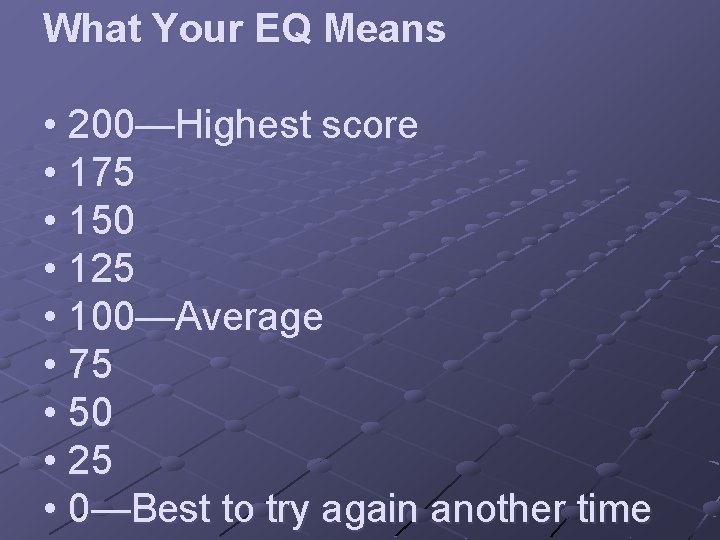 What Your EQ Means

• 200—Highest score
• 175
• 150
• 125
• 100—Average
• 75
• 50
• 25
• 0—Best to try again another time